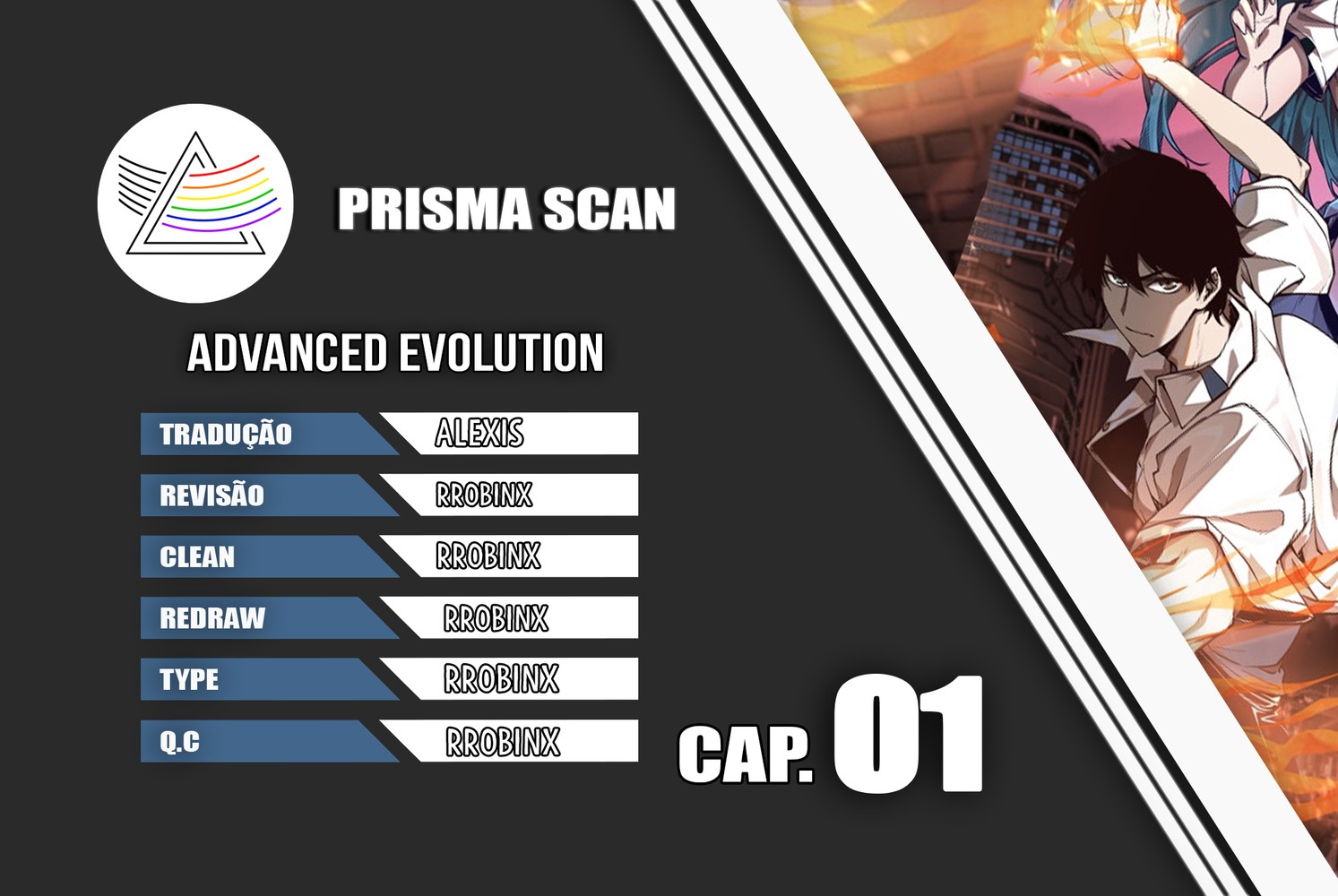 PRISMA SCAN

ADVANCED EVOLUTION

| TRADUÇÃO | ALEXIS |
|---|---|
| REVISÃO | RROBINX |
| CLEAN | RROBINX |
| REDRAW | RROBINX |
| TYPE | RROBINX |
| Q.C | RROBINX |

CAP. 01